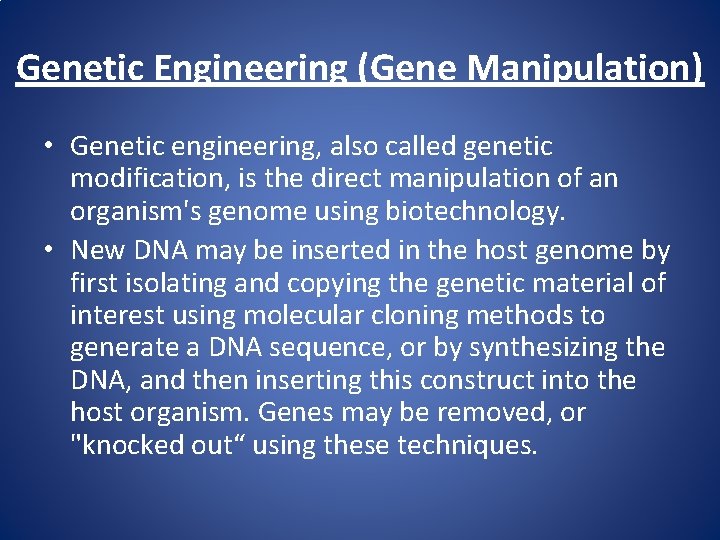 Genetic Engineering (Gene Manipulation)

• Genetic engineering, also called genetic modification, is the direct manipulation of an organism's genome using biotechnology.

• New DNA may be inserted in the host genome by first isolating and copying the genetic material of interest using molecular cloning methods to generate a DNA sequence, or by synthesizing the DNA, and then inserting this construct into the host organism. Genes may be removed, or "knocked out“ using these techniques.